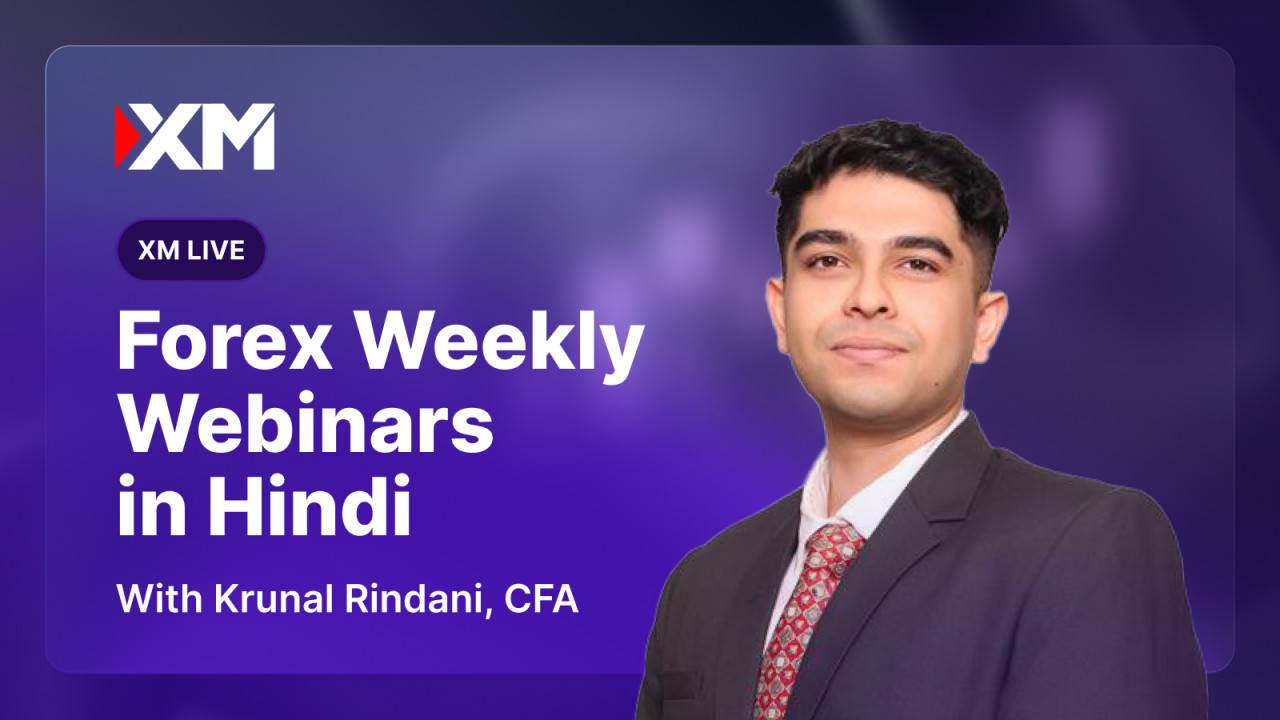 XM

XM LIVE

Forex Weekly Webinars in Hindi

With Krunal Rindani, CFA